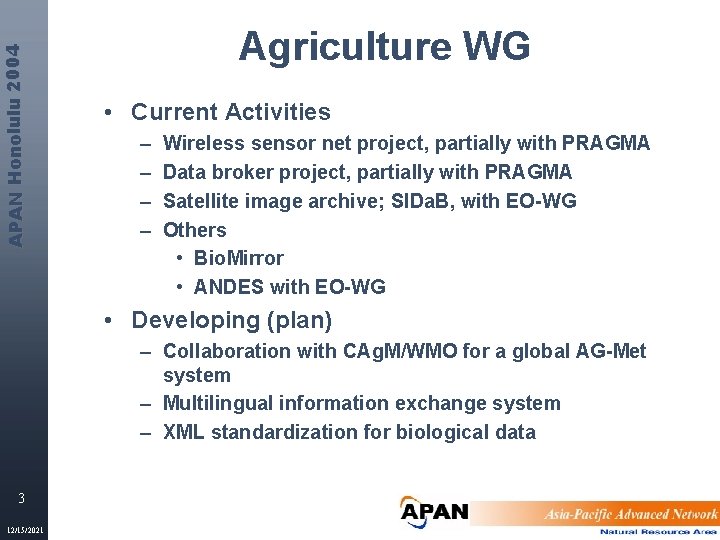 APAN Honolulu 2004

Agriculture WG

• Current Activities
– Wireless sensor net project, partially with PRAGMA
– Data broker project, partially with PRAGMA
– Satellite image archive; SIDaB, with EO-WG
– Others
• BioMirror
• ANDES with EO-WG
• Developing (plan)
– Collaboration with CAgM/WMO for a global AG-Met system
– Multilingual information exchange system
– XML standardization for biological data

3

12/15/2021

APAN Asia-Pacific Advanced Network
Natural Resource Area